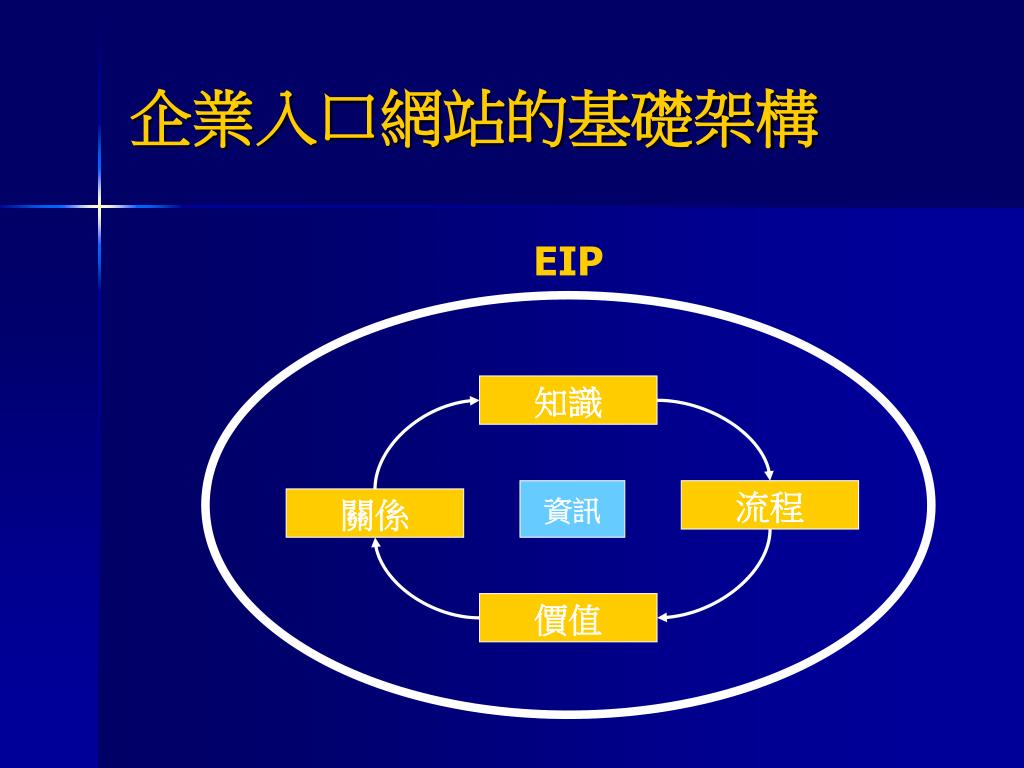 企業入口網站的基礎架構

EIP

知識

關係

資訊

流程

價值